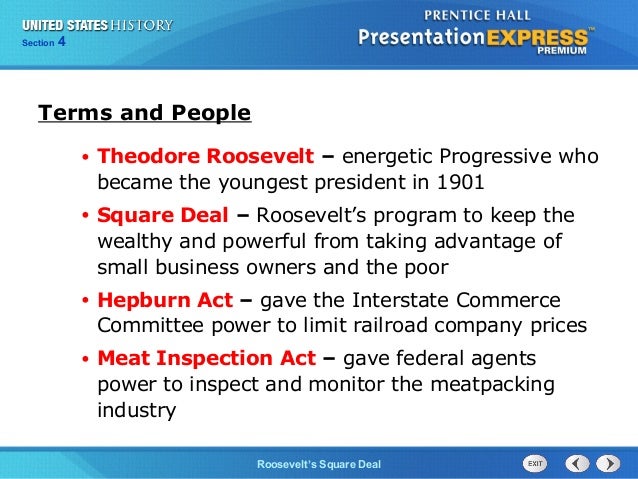 UNITED STATES HISTORY
Section 4

PRENTICE HALL
PresentationEXPRESS™
PREMIUM

Terms and People

• Theodore Roosevelt – energetic Progressive who became the youngest president in 1901
• Square Deal – Roosevelt's program to keep the wealthy and powerful from taking advantage of small business owners and the poor
• Hepburn Act – gave the Interstate Commerce Committee power to limit railroad company prices
• Meat Inspection Act – gave federal agents power to inspect and monitor the meatpacking industry

Roosevelt's Square Deal

EXIT